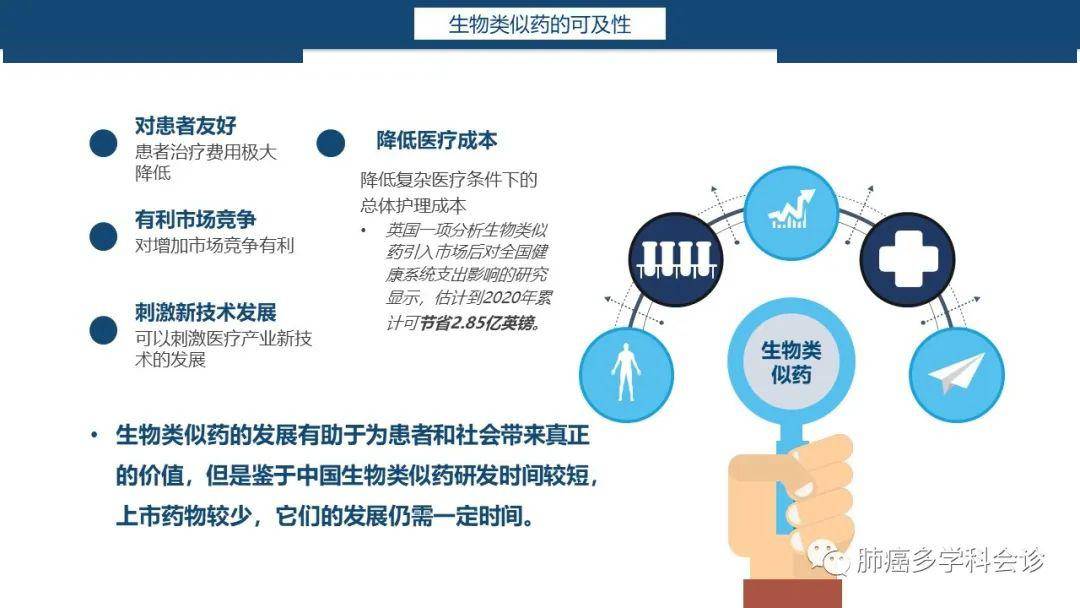 生物类似药的可及性

对患者友好
患者治疗费用极大降低

有利市场竞争
对增加市场竞争有利

刺激新技术发展
可以刺激医疗产业新技术的发展

降低医疗成本

降低复杂医疗条件下的总体护理成本

• 英国一项分析生物类似药引入市场后对全国健康系统支出影响的研究显示，估计到2020年累计可节省2.85亿英镑。

生物类似药

• 生物类似药的发展有助于为患者和社会带来真正的价值，但是鉴于中国生物类似药研发时间较短，上市药物较少，它们的发展仍需一定时间。

肺癌多学科会诊